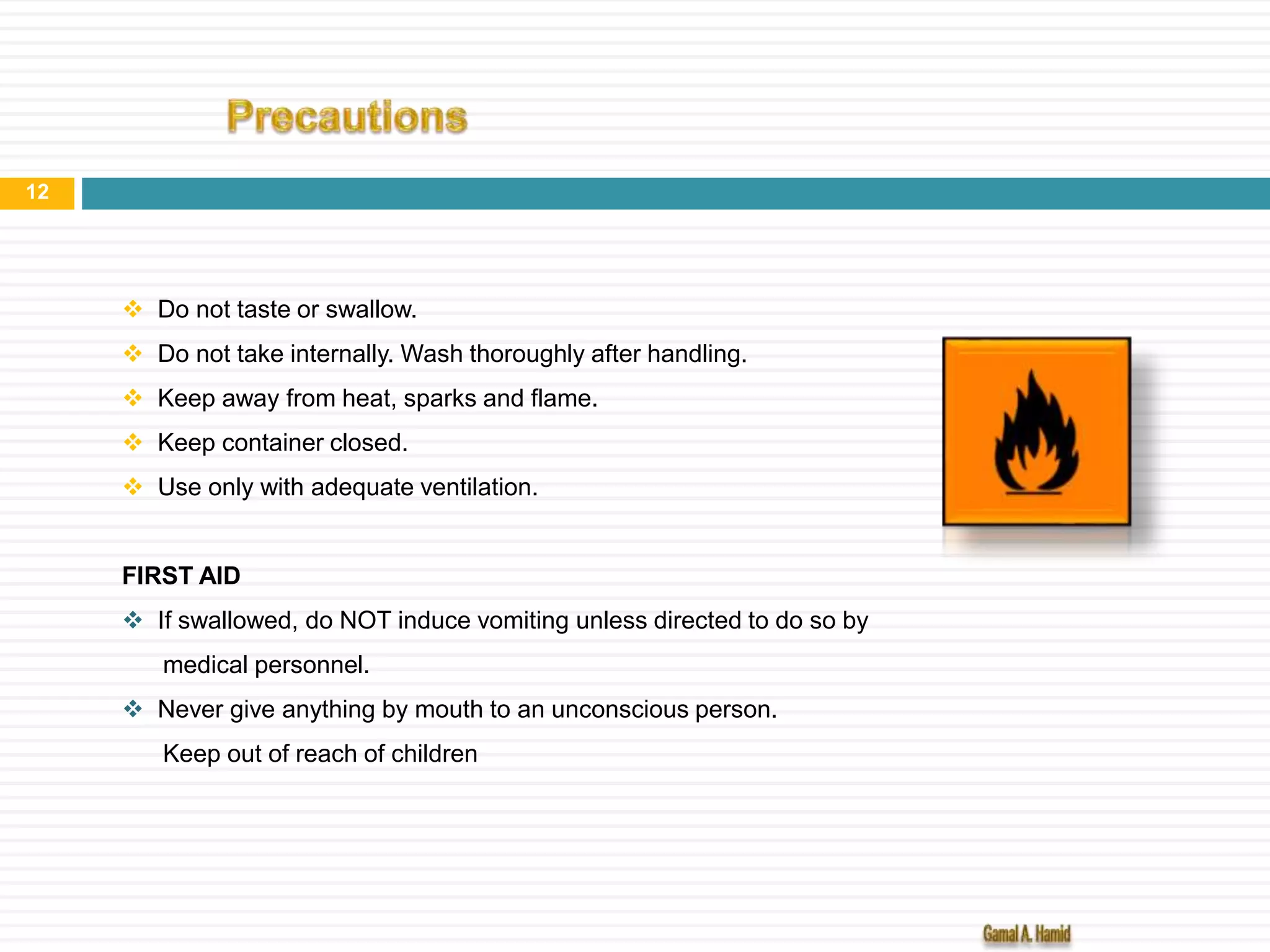 Precautions

12

❖ Do not taste or swallow.
❖ Do not take internally. Wash thoroughly after handling.
❖ Keep away from heat, sparks and flame.
❖ Keep container closed.
❖ Use only with adequate ventilation.

FIRST AID

❖ If swallowed, do NOT induce vomiting unless directed to do so by medical personnel.
❖ Never give anything by mouth to an unconscious person.

Keep out of reach of children

Gamal A. Hamid